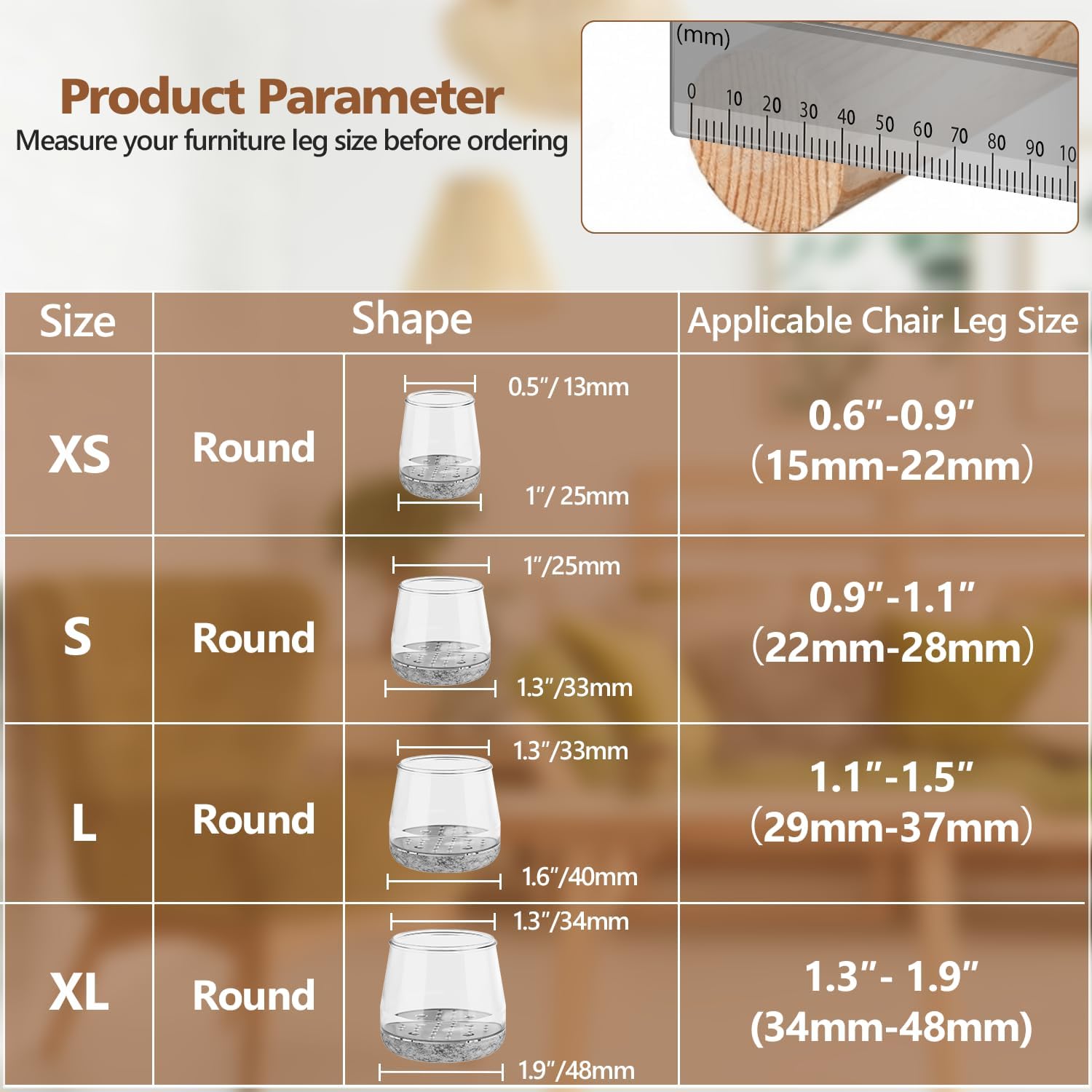 Product Parameter

Measure your furniture leg size before ordering

(mm)

0 10 20 30 40 50 60 70 80 90 10

| Size | Shape | | Applicable Chair Leg Size |
|---|---|---|---|
| XS | Round | 0.5"/ 13mm 1"/ 25mm | 0.6"-0.9" (15mm-22mm) |
| S | Round | 1"/25mm 1.3"/33mm | 0.9"-1.1" (22mm-28mm) |
| L | Round | 1.3"/33mm 1.6"/40mm | 1.1"-1.5" (29mm-37mm) |
| XL | Round | 1.3"/34mm 1.9"/48mm | 1.3"- 1.9" (34mm-48mm) |